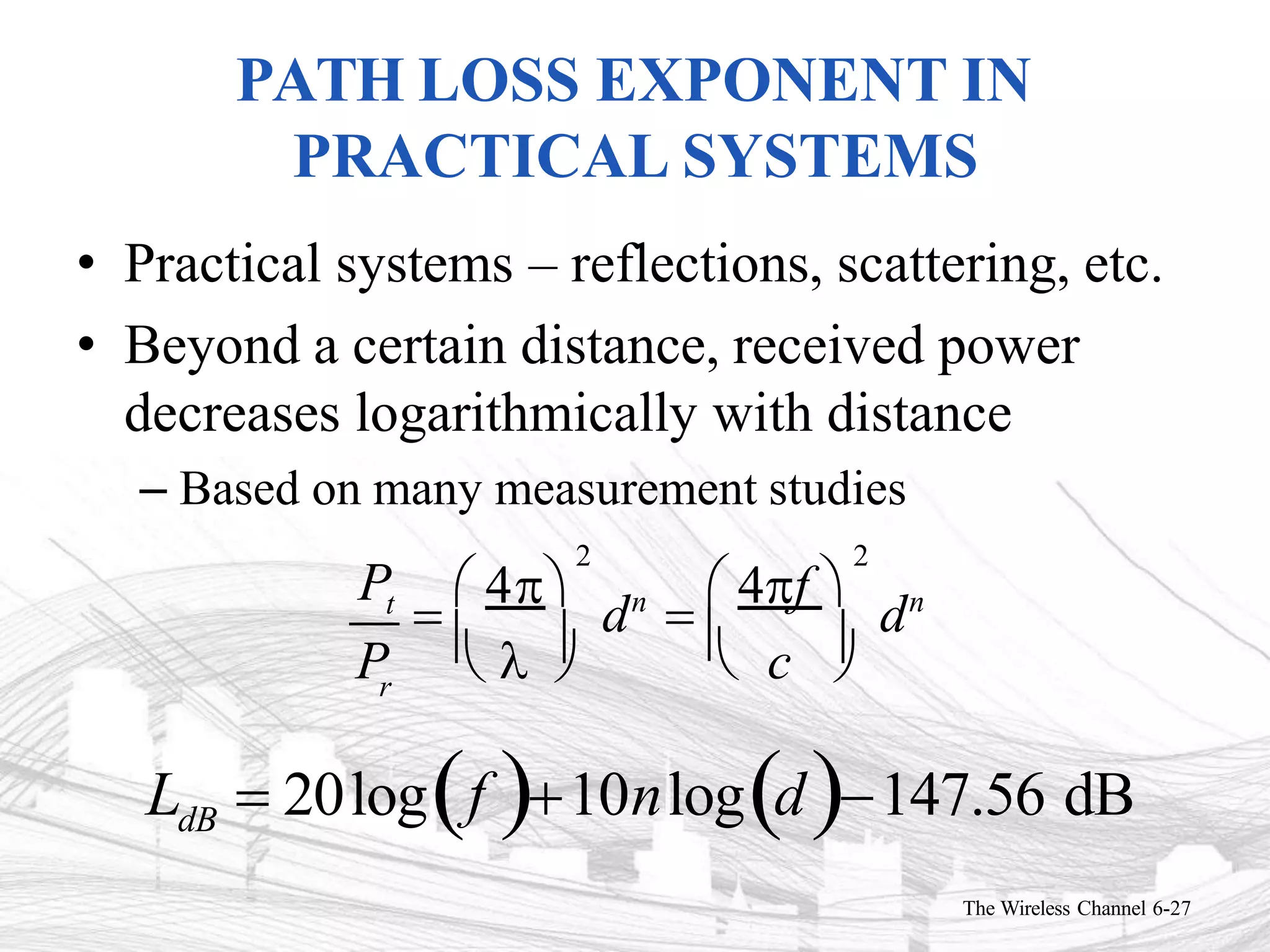 PATH LOSS EXPONENT IN PRACTICAL SYSTEMS

• Practical systems – reflections, scattering, etc.

• Beyond a certain distance, received power decreases logarithmically with distance

– Based on many measurement studies

$\frac{P_t}{P_r} = \left(\frac{4\pi}{\lambda}\right)^2 d^n = \left(\frac{4\pi f}{c}\right)^2 d^n$

$L_{dB} = 20\log(f) + 10n\log(d) - 147.56 \text{ dB}$

The Wireless Channel 6-27